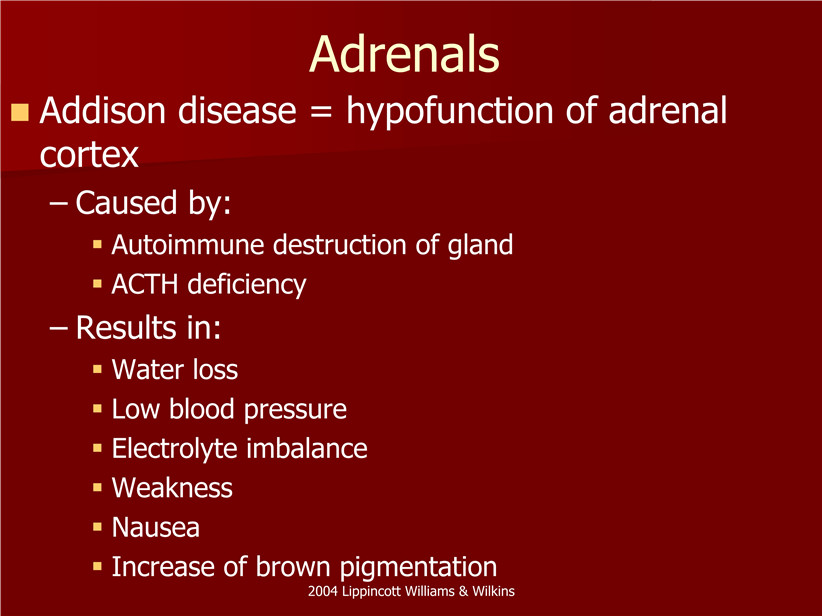 Adrenals

Addison disease = hypofunction of adrenal cortex

– Caused by:

Autoimmune destruction of gland

ACTH deficiency

– Results in:

Water loss

Low blood pressure

Electrolyte imbalance

Weakness

Nausea

Increase of brown pigmentation

2004 Lippincott Williams & Wilkins